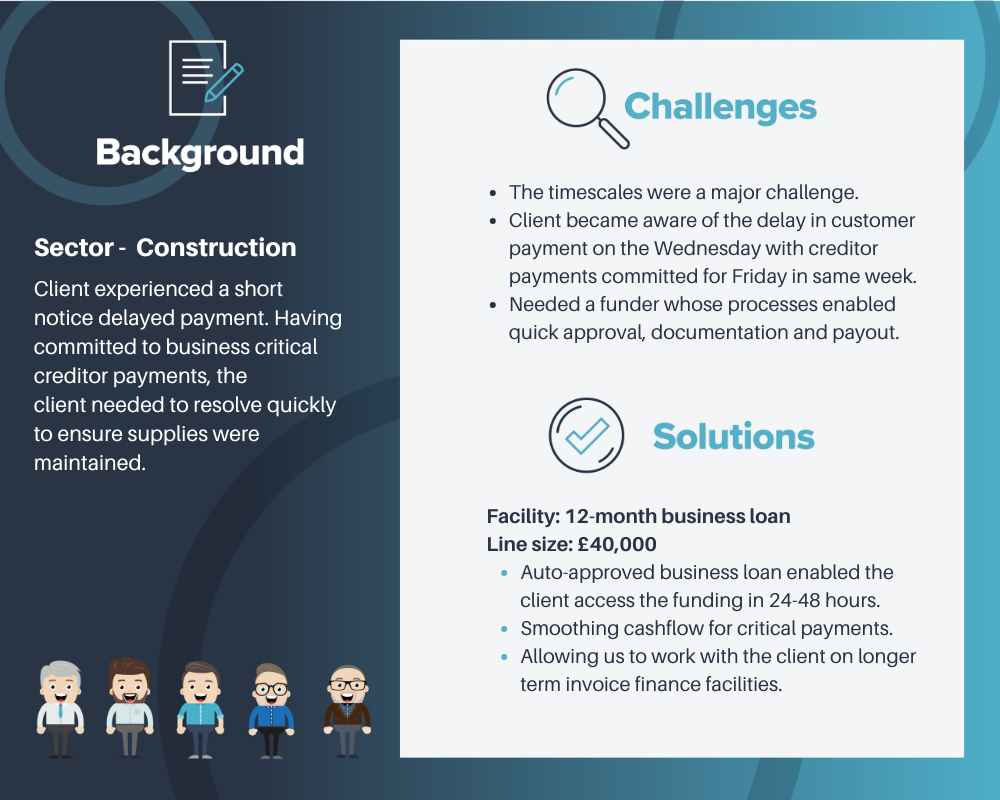 Background

Sector - Construction

Client experienced a short notice delayed payment. Having committed to business critical creditor payments, the client needed to resolve quickly to ensure supplies were maintained.

Challenges

- The timescales were a major challenge.
- Client became aware of the delay in customer payment on the Wednesday with creditor payments committed for Friday in same week.
- Needed a funder whose processes enabled quick approval, documentation and payout.

Solutions

Facility: 12-month business loan
Line size: £40,000

- Auto-approved business loan enabled the client access the funding in 24-48 hours.
- Smoothing cashflow for critical payments.
- Allowing us to work with the client on longer term invoice finance facilities.